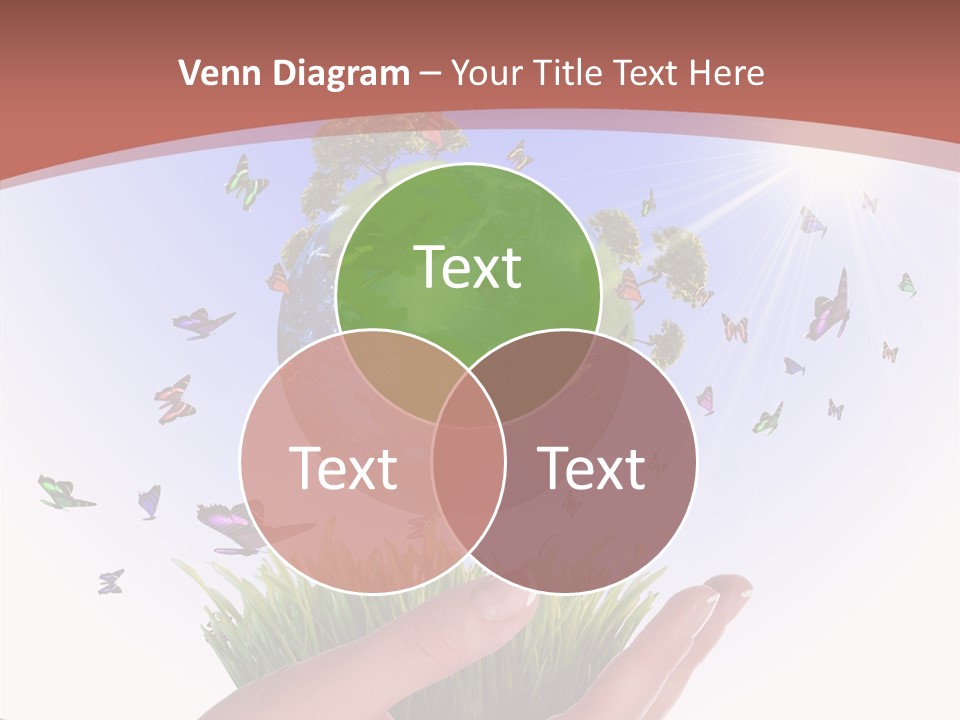 Venn Diagram – Your Title Text Here

Text

Text

Text